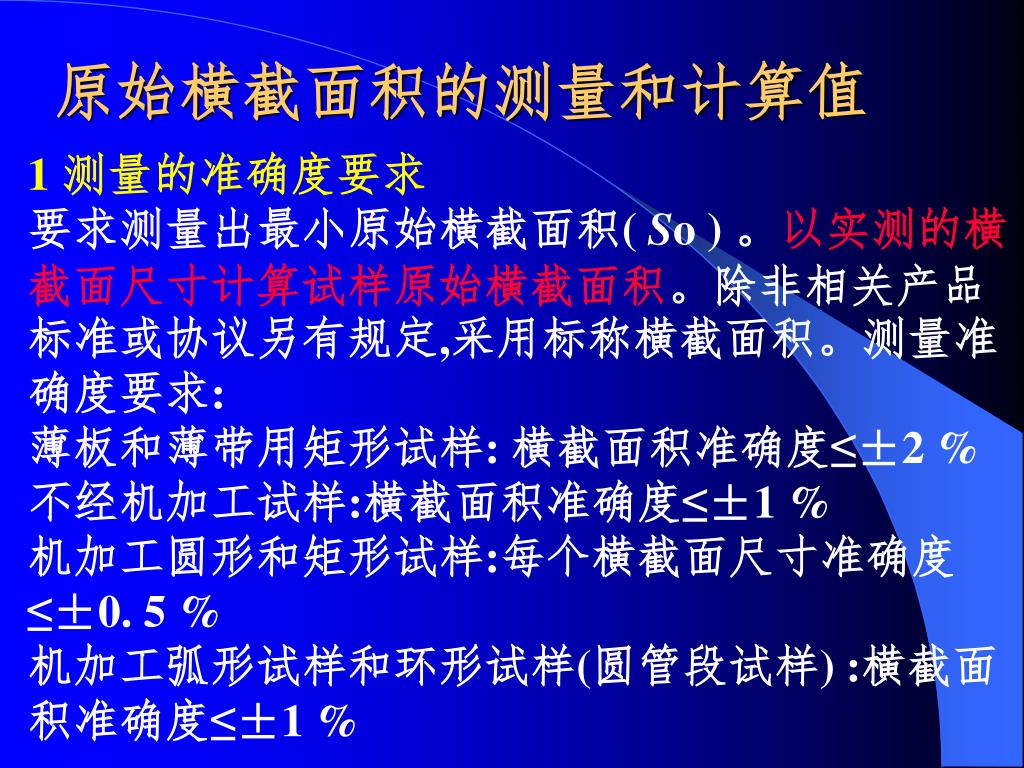 原始横截面积的测量和计算值

1 测量的准确度要求

要求测量出最小原始横截面积( So ) 。以实测的横截面尺寸计算试样原始横截面积。除非相关产品标准或协议另有规定,采用标称横截面积。测量准确度要求:

薄板和薄带用矩形试样: 横截面积准确度≤±2 %

不经机加工试样:横截面积准确度≤±1 %

机加工圆形和矩形试样:每个横截面尺寸准确度≤±0. 5 %

机加工弧形试样和环形试样(圆管段试样) :横截面积准确度≤±1 %